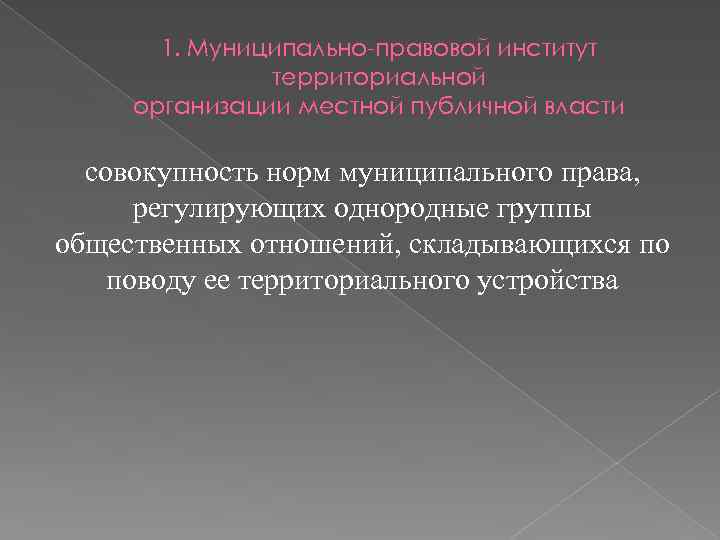 1. Муниципально-правовой институт территориальной организации местной публичной власти

совокупность норм муниципального права, регулирующих однородные группы общественных отношений, складывающихся по поводу ее территориального устройства